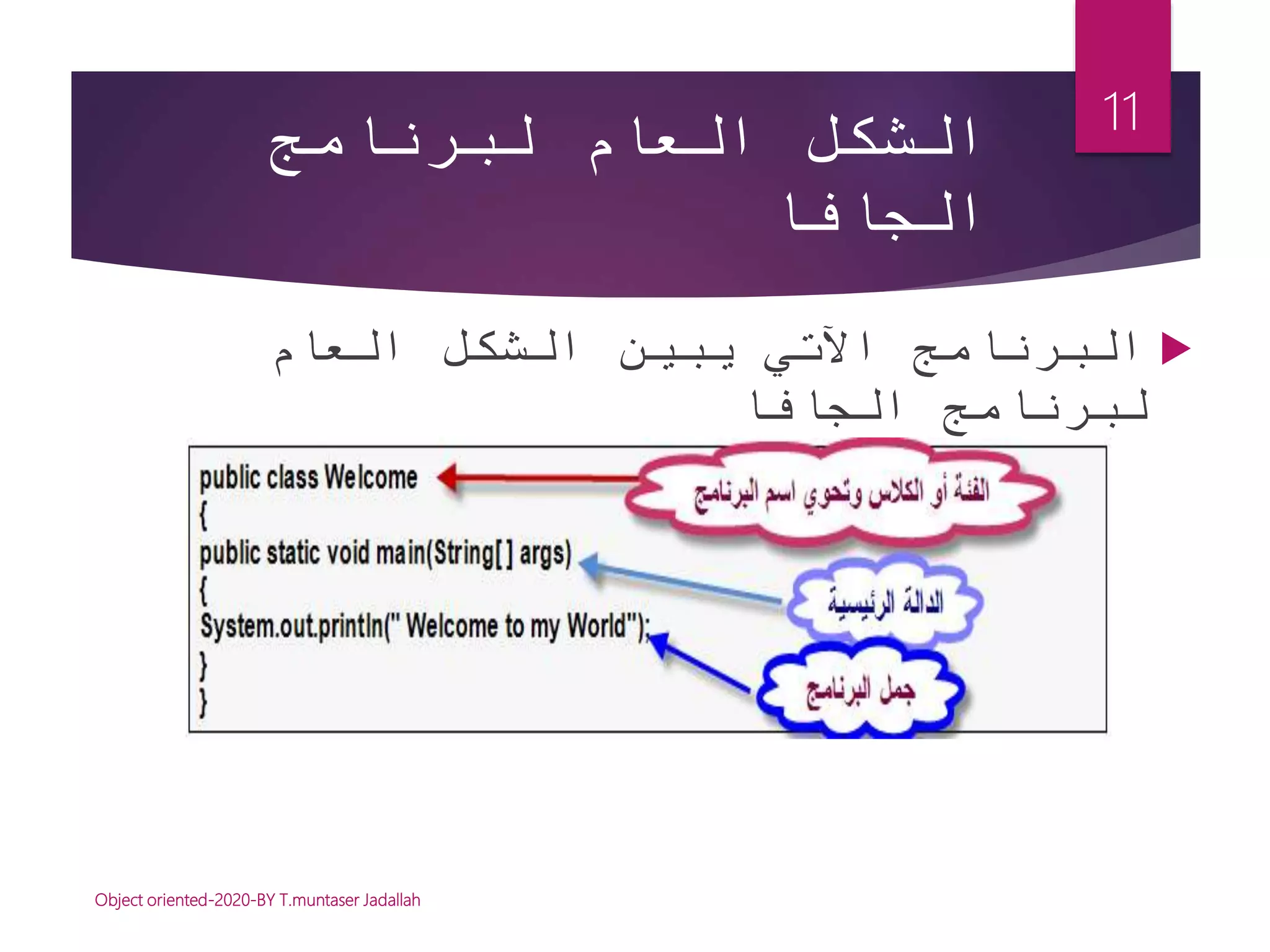 11

الشكل العام لبرنامج الجافا

البرنامج الآتي يبين الشكل العام لبرنامج الجافا

public class Welcome
{
public static void main(String[] args)
{
System.out.println(" Welcome to my World");
}
}

الفئة أو الكلاس وتحوي اسم البرنامج

الدالة الرئيسية

جمل البرنامج

Object oriented-2020-BY T.muntaser Jadallah